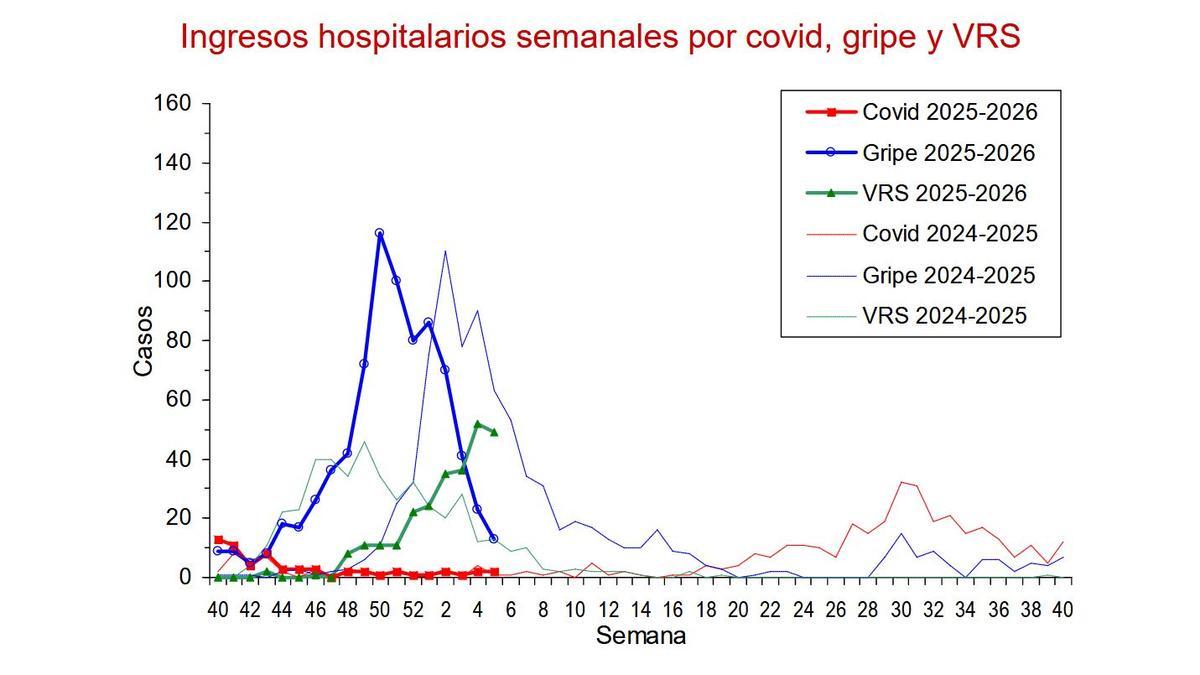 Ingresos hospitalarios semanales por covid, gripe y VRS

Covid 2025-2026
Gripe 2025-2026
VRS 2025-2026
Covid 2024-2025
Gripe 2024-2025
VRS 2024-2025

Casos

160
140
120
100
80
60
40
20
0

40 42 44 46 48 50 52 2 4 6 8 10 12 14 16 18 20 22 24 26 28 30 32 34 36 38 40

Semana